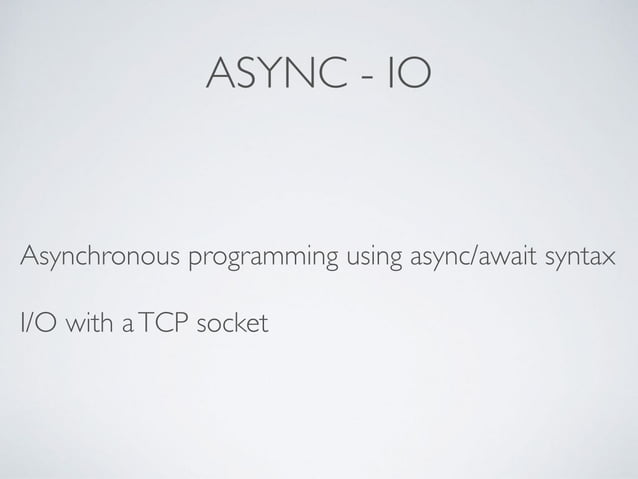 ASYNC - IO

Asynchronous programming using async/await syntax

I/O with a TCP socket